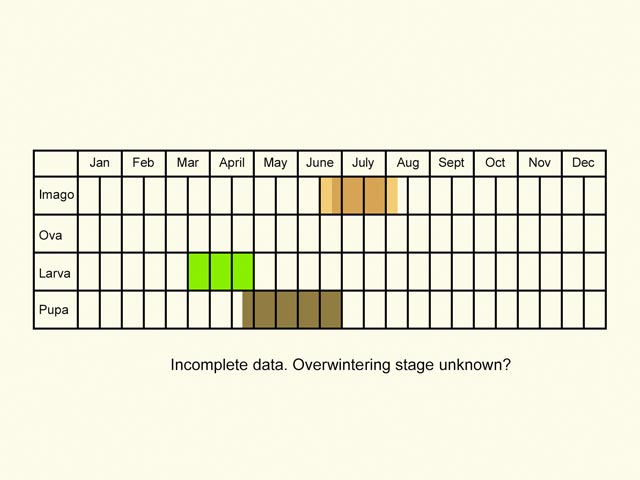 | | Jan | Feb | Mar | April | May | June | July | Aug | Sept | Oct | Nov | Dec |
|---|---|---|---|---|---|---|---|---|---|---|---|---|
| Imago | | | | | | | | | | | | |
| Ova | | | | | | | | | | | | |
| Larva | | | | | | | | | | | | |
| Pupa | | | | | | | | | | | | |

Incomplete data. Overwintering stage unknown?